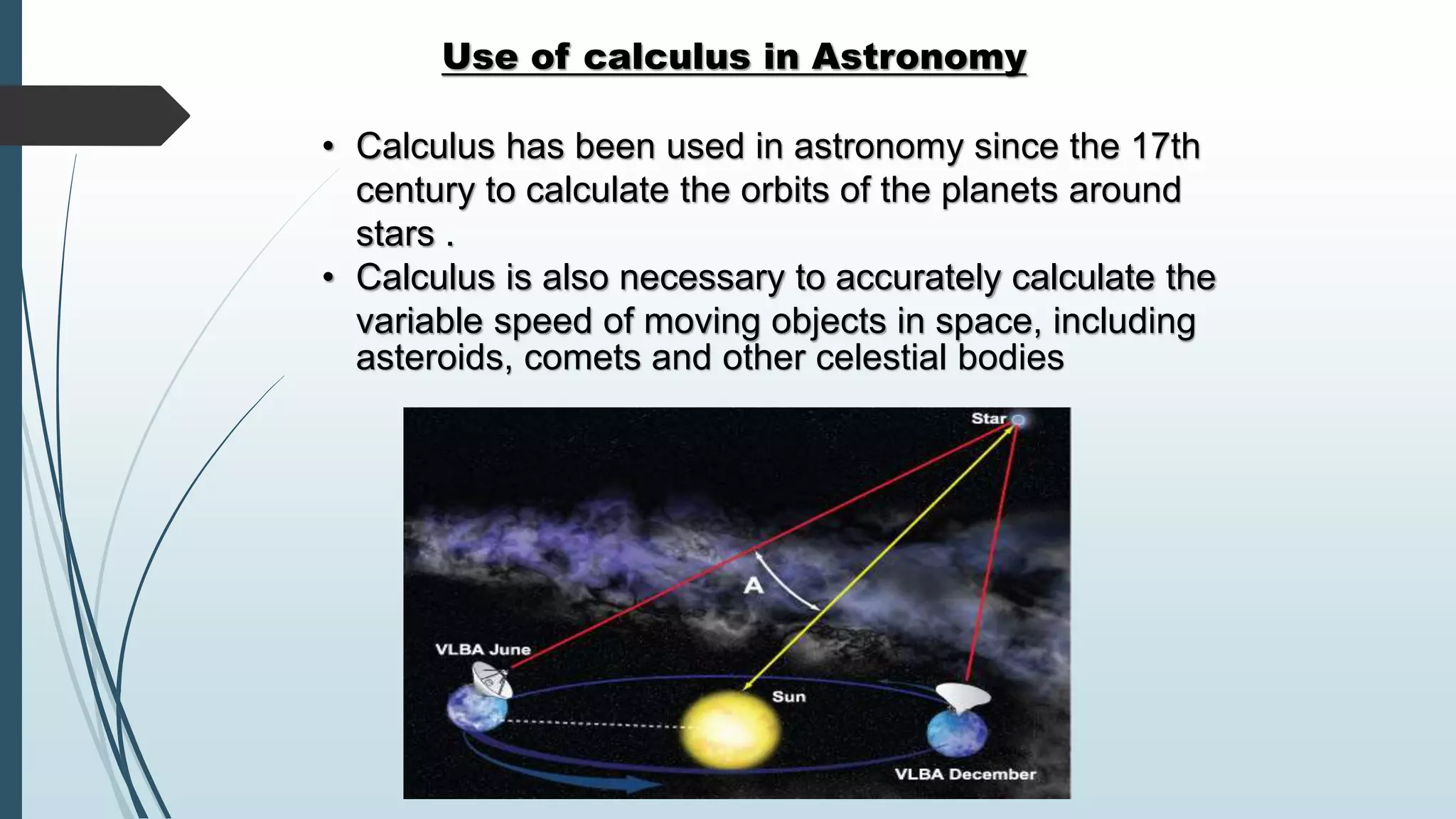 Use of calculus in Astronomy

• Calculus has been used in astronomy since the 17th century to calculate the orbits of the planets around stars .
• Calculus is also necessary to accurately calculate the variable speed of moving objects in space, including asteroids, comets and other celestial bodies

Star
A
VLBA June
Sun
VLBA December